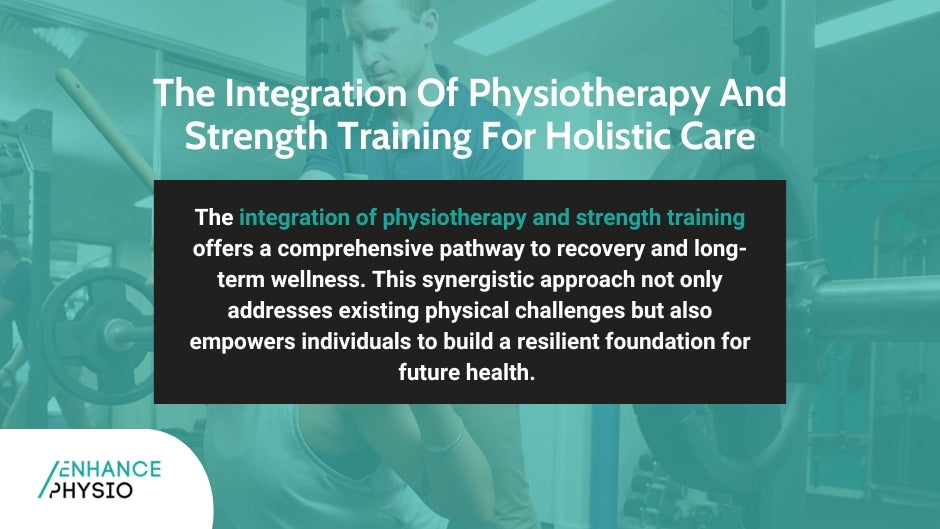 The Integration Of Physiotherapy And Strength Training For Holistic Care

The integration of physiotherapy and strength training offers a comprehensive pathway to recovery and long-term wellness. This synergistic approach not only addresses existing physical challenges but also empowers individuals to build a resilient foundation for future health.

ENHANCE PHYSIO